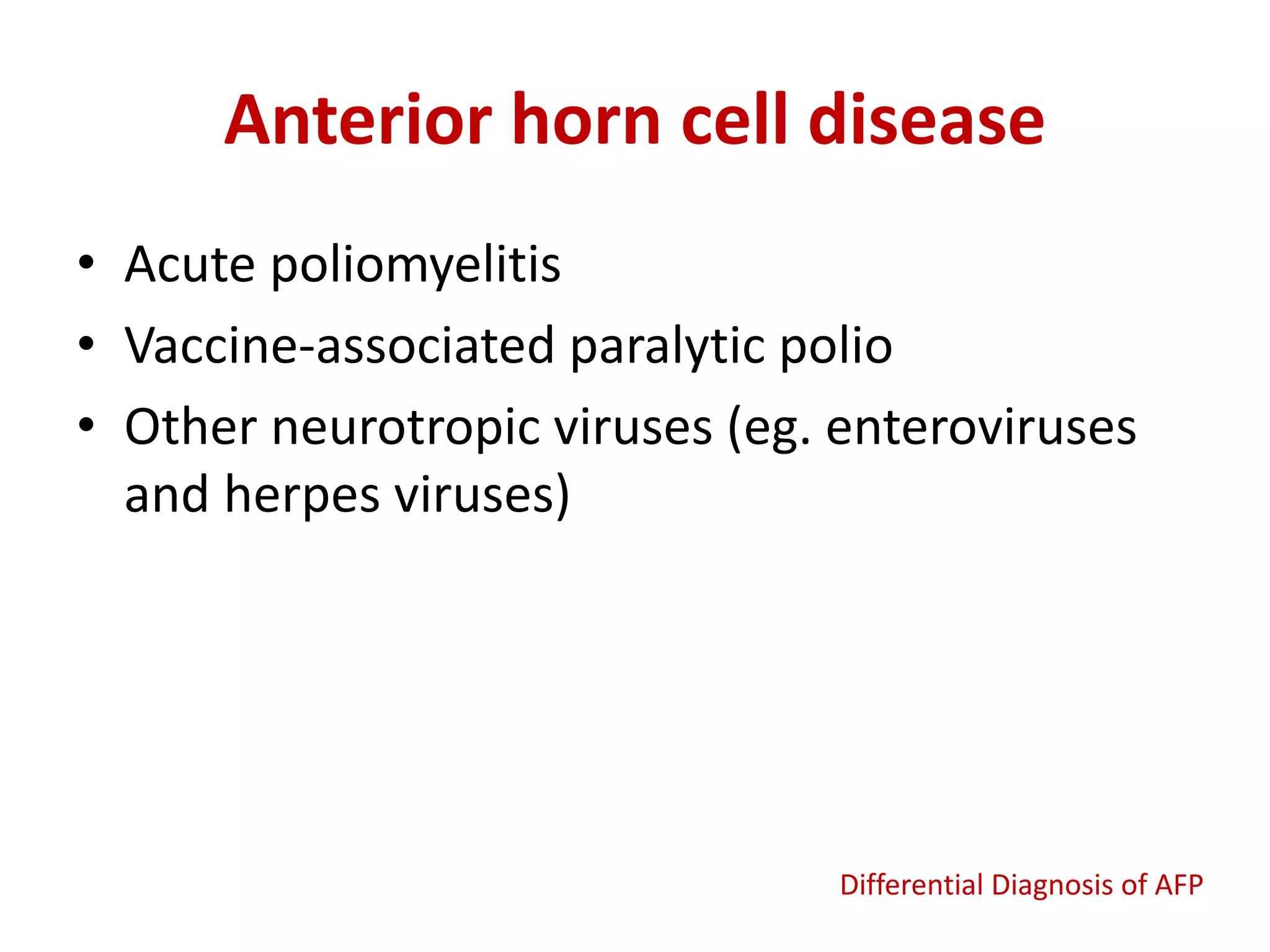 Anterior horn cell disease

• Acute poliomyelitis
• Vaccine-associated paralytic polio
• Other neurotropic viruses (eg. enteroviruses and herpes viruses)

Differential Diagnosis of AFP